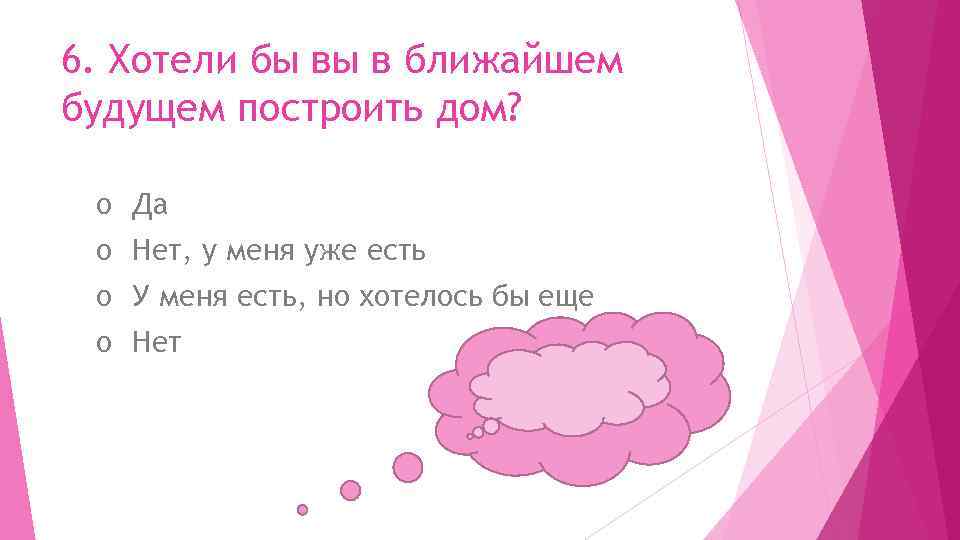 6. Хотели бы вы в ближайшем будущем построить дом?

o Да
o Нет, у меня уже есть
o У меня есть, но хотелось бы еще
o Нет